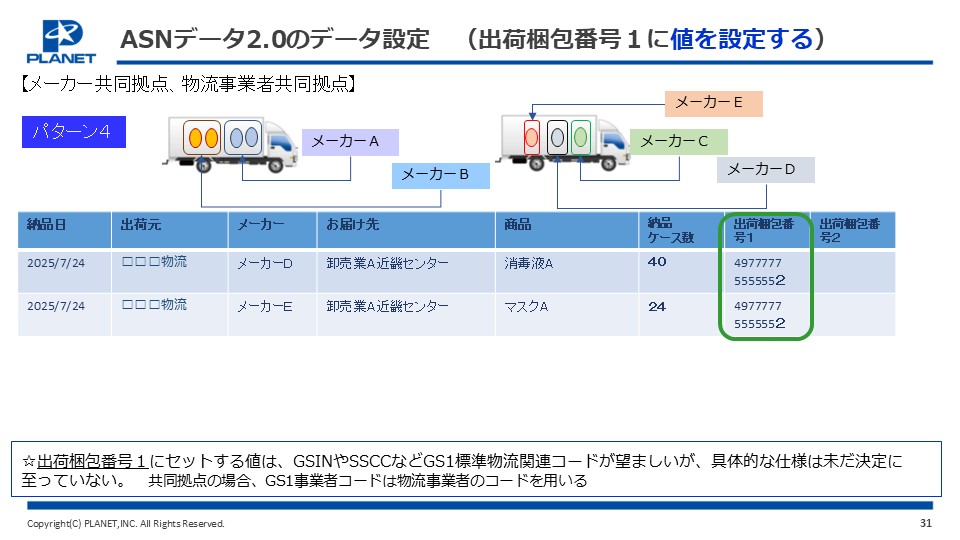 PLANET

ASNデータ2.0のデータ設定　（出荷梱包番号１に値を設定する）

【メーカー共同拠点、物流事業者共同拠点】

パターン4

メーカーA

メーカーB

メーカーE

メーカーC

メーカーD

| 納品日 | 出荷元 | メーカー | お届け先 | 商品 | 納品ケース数 | 出荷梱包番号1 | 出荷梱包番号2 |
|---|---|---|---|---|---|---|---|
| 2025/7/24 | □□□物流 | メーカーD | 卸売業A近畿センター | 消毒液A | 40 | 4977777 5555552 | |
| 2025/7/24 | □□□物流 | メーカーE | 卸売業A近畿センター | マスクA | 24 | 4977777 5555552 | |

☆出荷梱包番号１にセットする値は、GSINやSSCCなどGS1標準物流関連コードが望ましいが、具体的な仕様は未だ決定に至っていない。　共同拠点の場合、GS1事業者コードは物流事業者のコードを用いる

Copyright(C) PLANET,INC. All Rights Reserved.

31